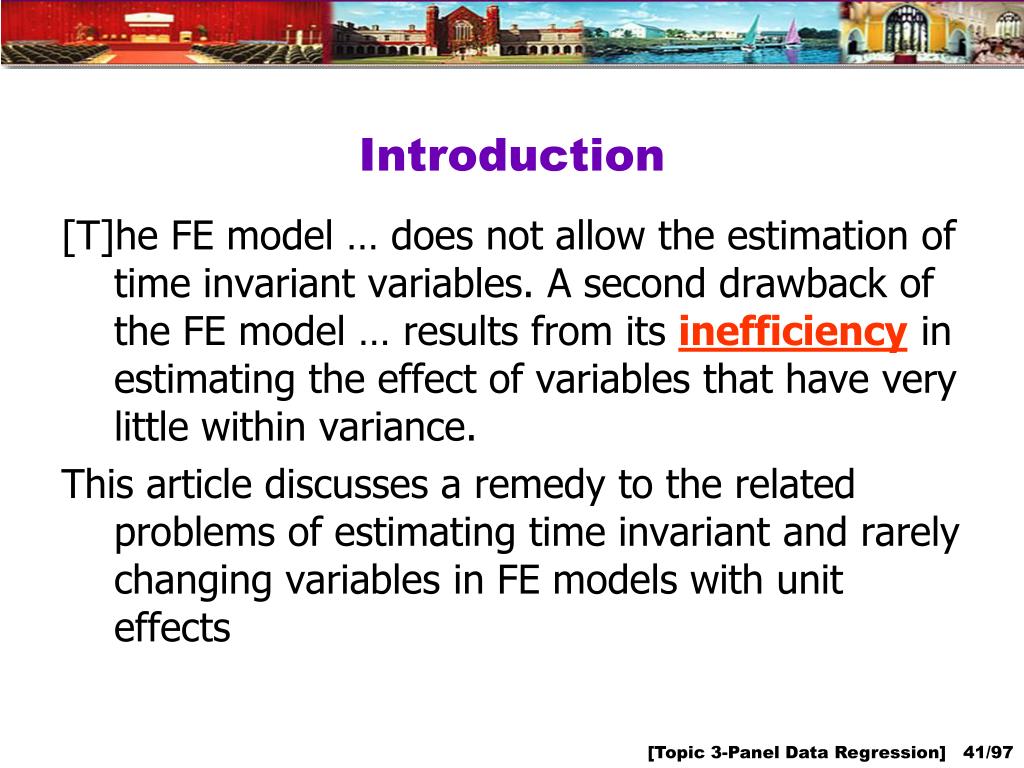 Introduction

[T]he FE model … does not allow the estimation of time invariant variables. A second drawback of the FE model … results from its inefficiency in estimating the effect of variables that have very little within variance.

This article discusses a remedy to the related problems of estimating time invariant and rarely changing variables in FE models with unit effects

[Topic 3-Panel Data Regression] 41/97